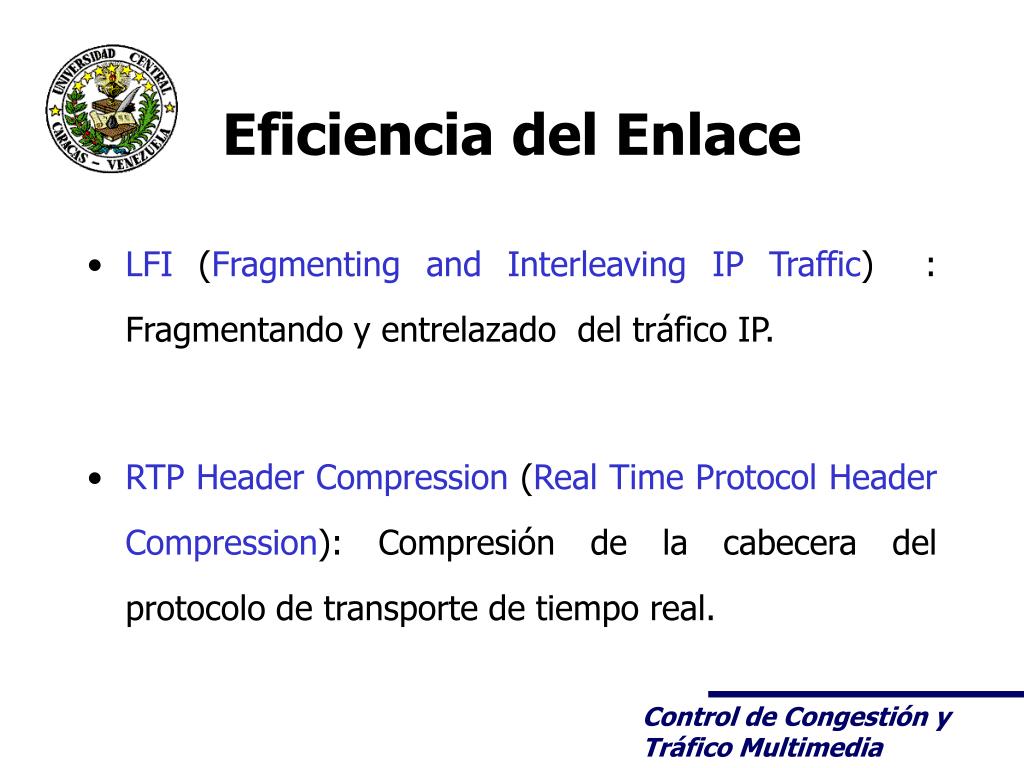 UNIVERSIDAD CENTRAL CARACAS – VENEZUELA

Eficiencia del Enlace

• LFI (Fragmenting and Interleaving IP Traffic) : Fragmentando y entrelazado del tráfico IP.

• RTP Header Compression (Real Time Protocol Header Compression): Compresión de la cabecera del protocolo de transporte de tiempo real.

Control de Congestión y Tráfico Multimedia